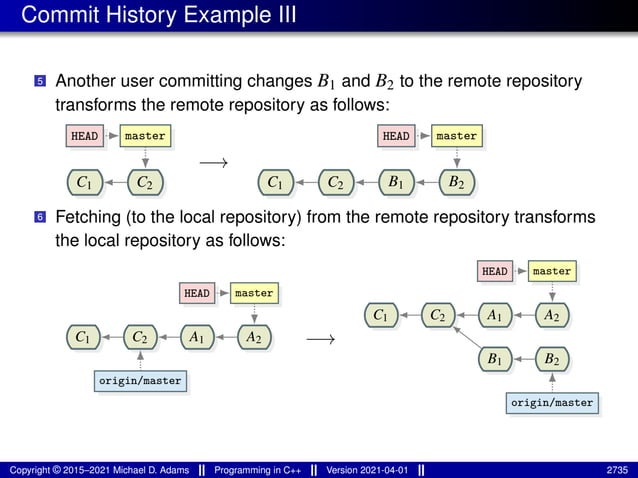 Commit History Example III

5 Another user committing changes $B_1$ and $B_2$ to the remote repository transforms the remote repository as follows:

HEAD master

$C_1$ $C_2$

$\longrightarrow$

HEAD master

$C_1$ $C_2$ $B_1$ $B_2$

6 Fetching (to the local repository) from the remote repository transforms the local repository as follows:

HEAD master

$C_1$ $C_2$ $A_1$ $A_2$

origin/master

$\longrightarrow$

HEAD master

$C_1$ $C_2$ $A_1$ $A_2$

$B_1$ $B_2$

origin/master

Copyright © 2015–2021 Michael D. Adams || Programming in C++ || Version 2021-04-01 || 2735